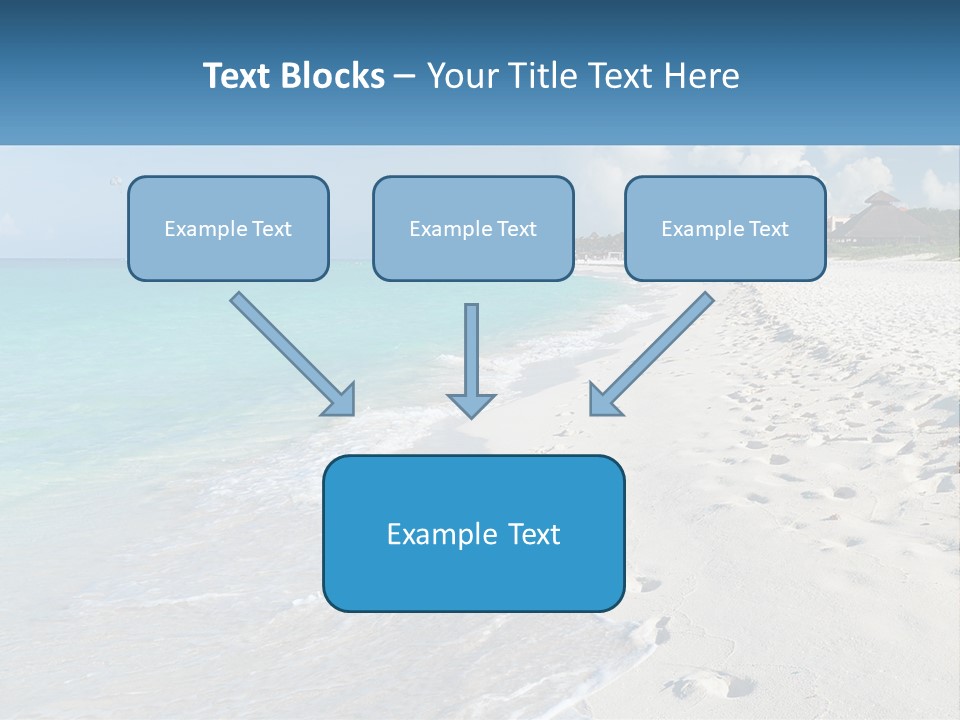 Text Blocks – Your Title Text Here

Example Text

Example Text

Example Text

Example Text